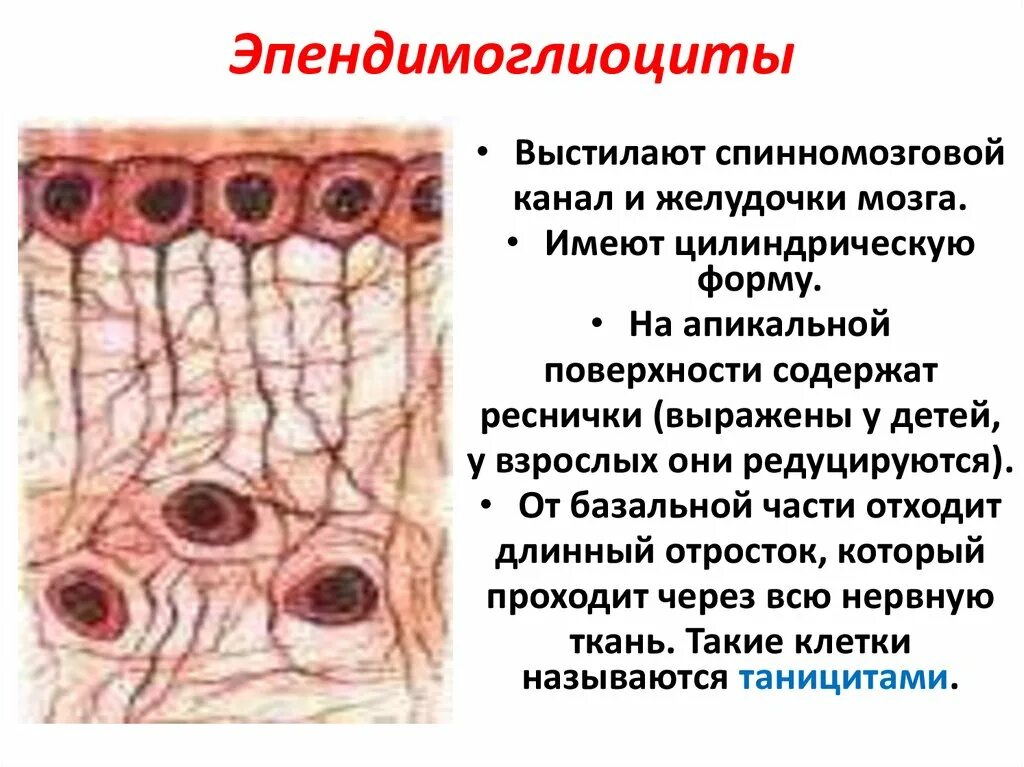 Эпендимоглиоциты

• Выстилают спинномозговой канал и желудочки мозга.

• Имеют цилиндрическую форму.

• На апикальной поверхности содержат реснички (выражены у детей, у взрослых они редуцируются).

• От базальной части отходит длинный отросток, который проходит через всю нервную ткань. Такие клетки называются таницитами.